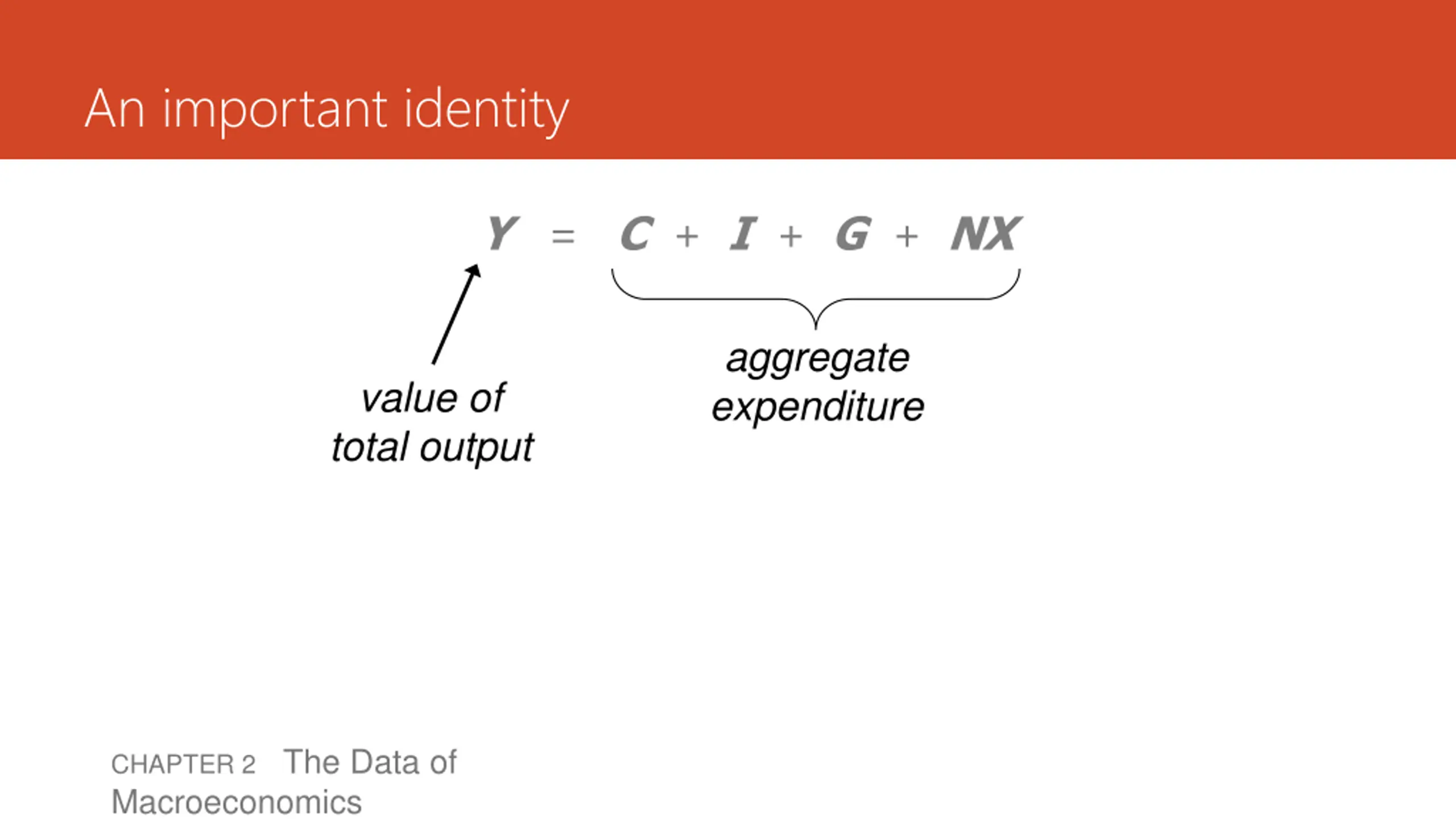 An important identity

$Y = C + I + G + NX$

value of total output

aggregate expenditure

CHAPTER 2 The Data of Macroeconomics